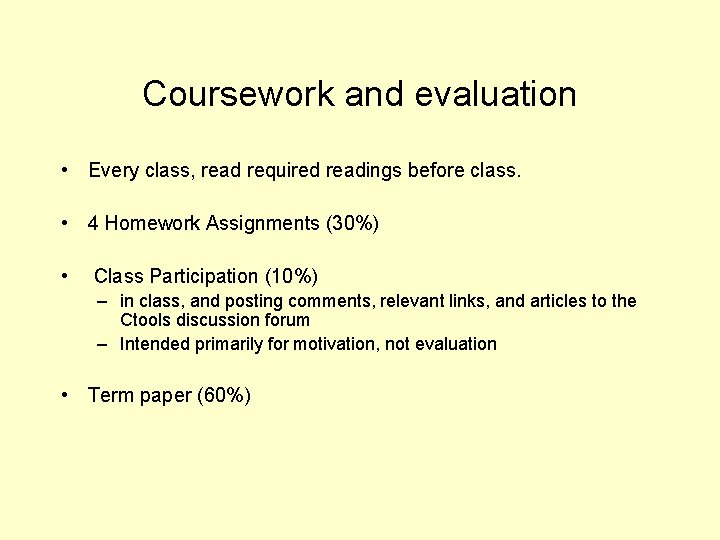 Coursework and evaluation

• Every class, read required readings before class.

• 4 Homework Assignments (30%)

• Class Participation (10%)
– in class, and posting comments, relevant links, and articles to the Ctools discussion forum
– Intended primarily for motivation, not evaluation

• Term paper (60%)